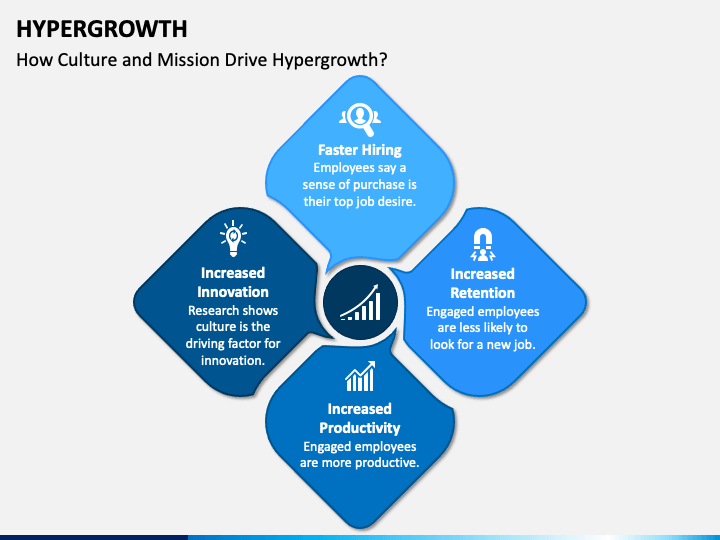 HYPERGROWTH

How Culture and Mission Drive Hypergrowth?

Faster Hiring
Employees say a sense of purchase is their top job desire.

Increased Innovation
Research shows culture is the driving factor for innovation.

Increased Retention
Engaged employees are less likely to look for a new job.

Increased Productivity
Engaged employees are more productive.